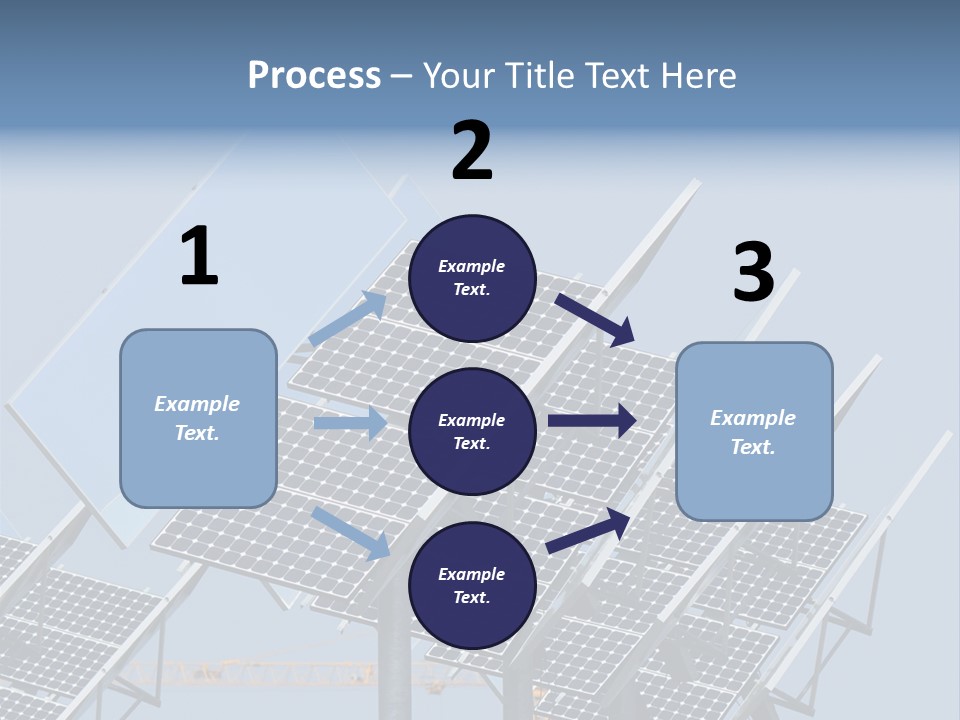 Process – Your Title Text Here

1

Example Text.

2

Example Text.

Example Text.

Example Text.

3

Example Text.